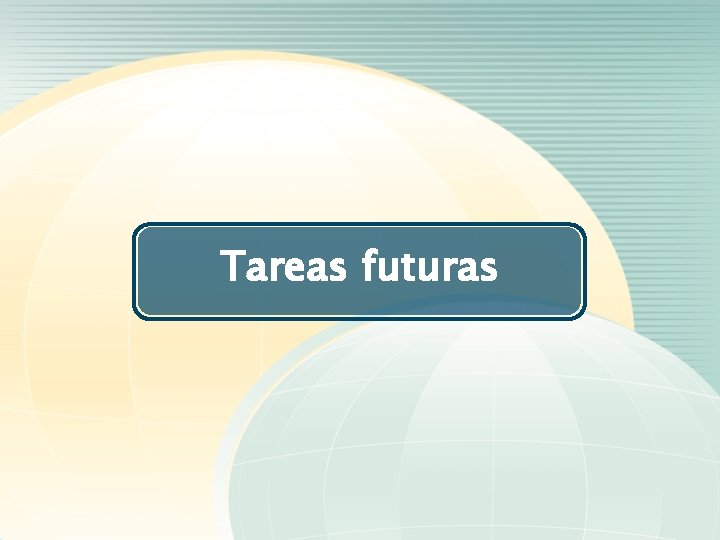 Tareas futuras